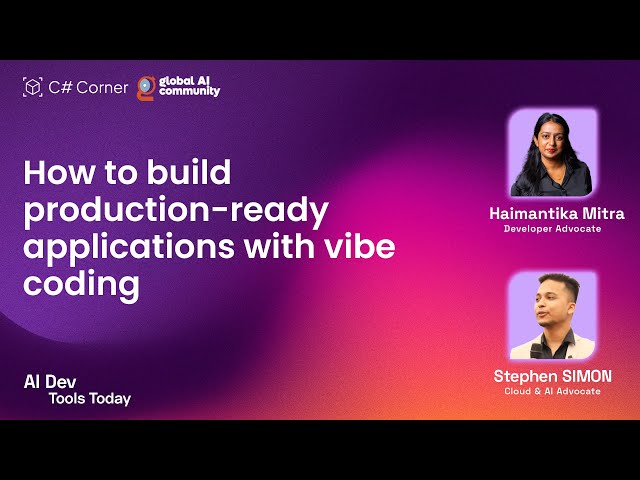 C# Corner global AI community

How to build production-ready applications with vibe coding

Haimantika Mitra
Developer Advocate

Stephen SIMON
Cloud & AI Advocate

AI Dev Tools Today